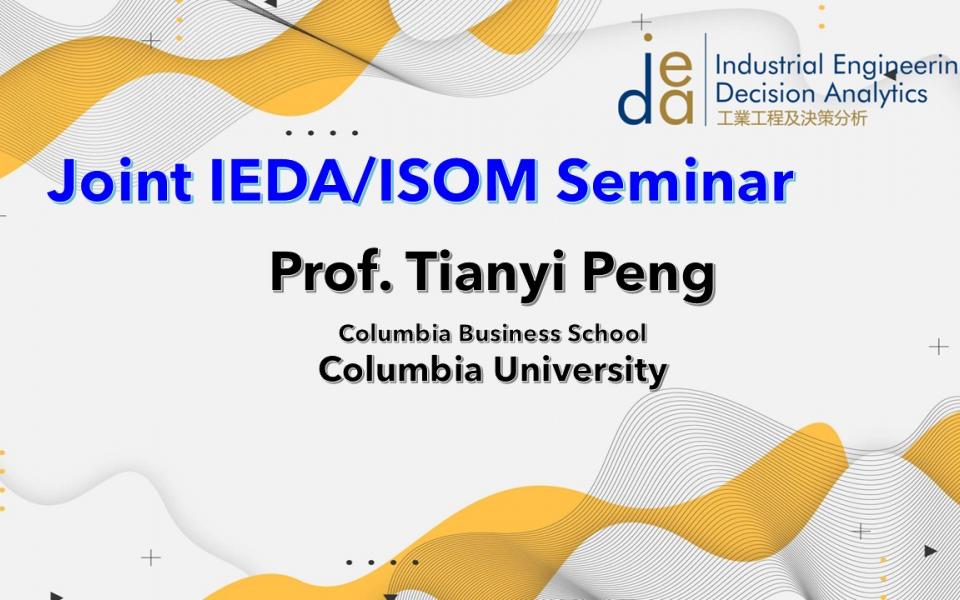 ieda Industrial Engineerin Decision Analytics
工業工程及決策分析

Joint IEDA/ISOM Seminar

Prof. Tianyi Peng

Columbia Business School
Columbia University